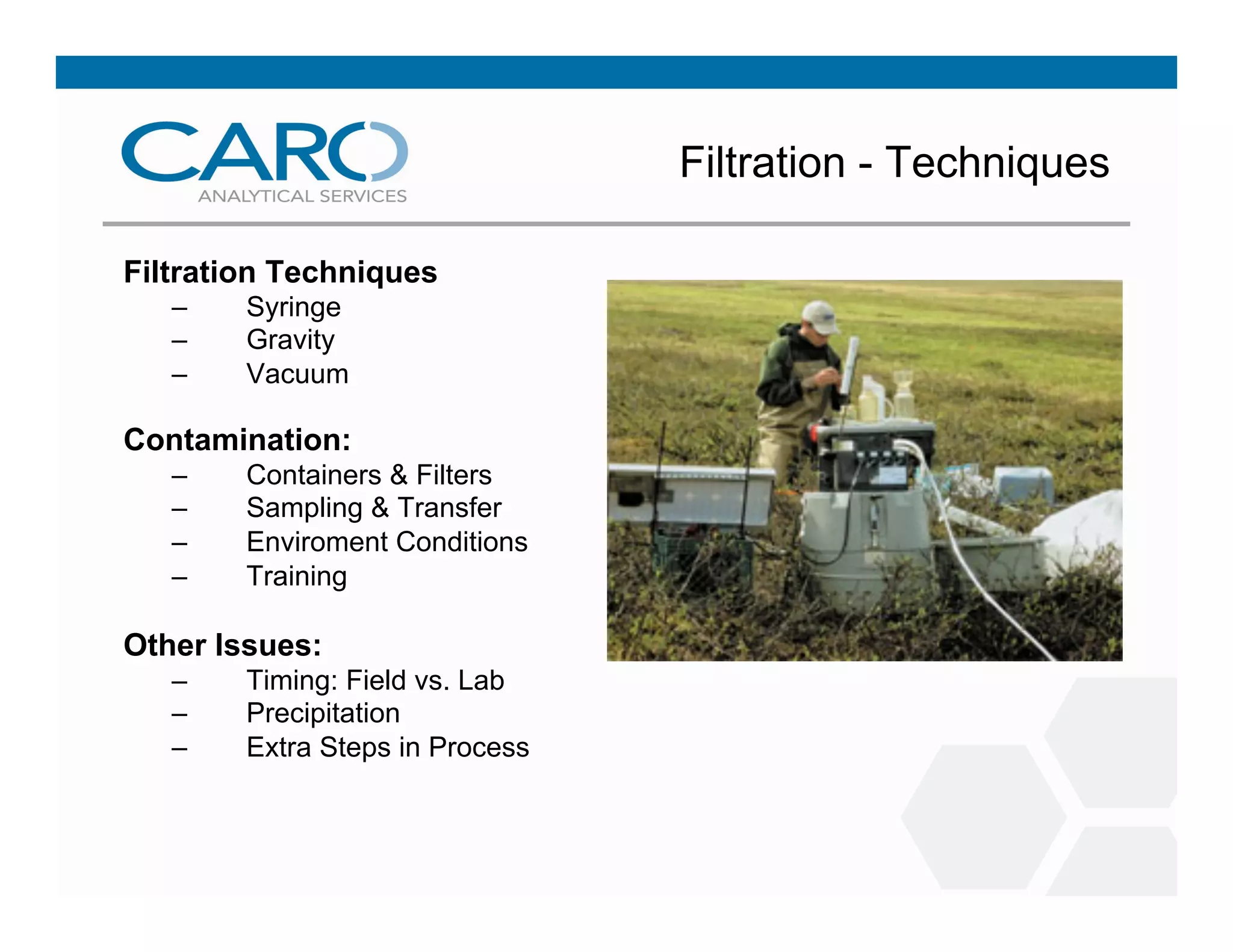 CARO
ANALYTICAL SERVICES

Filtration - Techniques

Filtration Techniques
– Syringe
– Gravity
– Vacuum

Contamination:
– Containers & Filters
– Sampling & Transfer
– Enviroment Conditions
– Training

Other Issues:
– Timing: Field vs. Lab
– Precipitation
– Extra Steps in Process